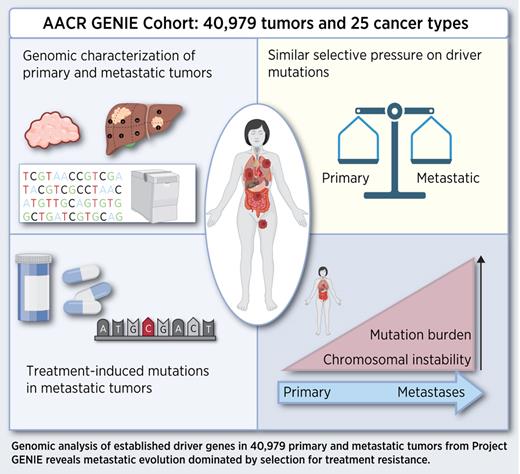 AACR GENIE Cohort: 40,979 tumors and 25 cancer types

Genomic characterization of primary and metastatic tumors

TCGTAACCGTCGA
TACGTCGCCTAAC
ATGTTGCAGTGTG
GCTGATCGTGCAG

Similar selective pressure on driver mutations

Primary

Metastatic

ATGCGACT

Treatment-induced mutations in metastatic tumors

Mutation burden

Chromosomal instability

Primary

Metastases

Genomic analysis of established driver genes in 40,979 primary and metastatic tumors from Project GENIE reveals metastatic evolution dominated by selection for treatment resistance.